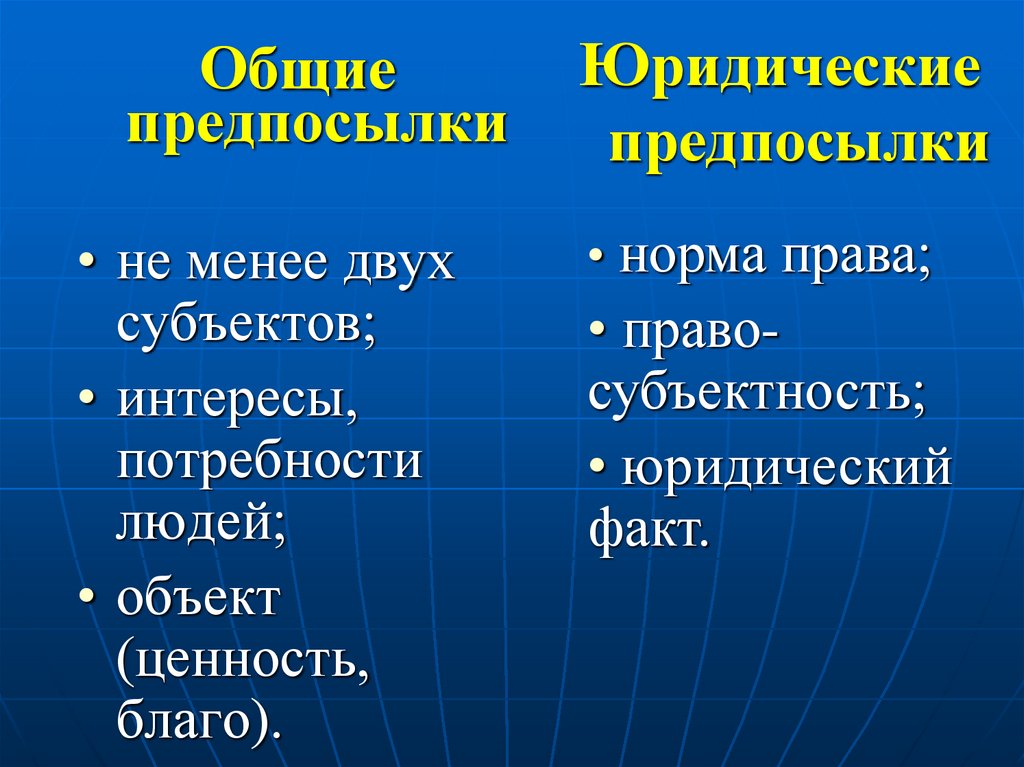 Общие предпосылки

• не менее двух субъектов;
• интересы, потребности людей;
• объект (ценность, благо).

Юридические предпосылки

• норма права;
• право-субъектность;
• юридический факт.